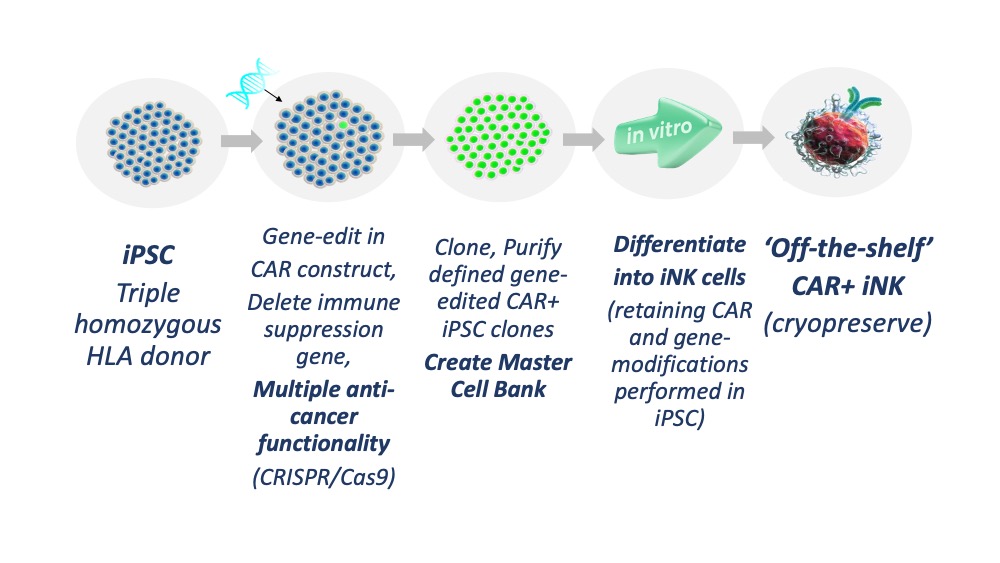 in vitro

iPSC
Triple homozygous HLA donor

Gene-edit in CAR construct, Delete immune suppression gene, Multiple anti-cancer functionality (CRISPR/Cas9)

Clone, Purify defined gene-edited CAR+ iPSC clones Create Master Cell Bank

Differentiate into iNK cells (retaining CAR and gene-modifications performed in iPSC)

'Off-the-shelf' CAR+ iNK (cryopreserve)